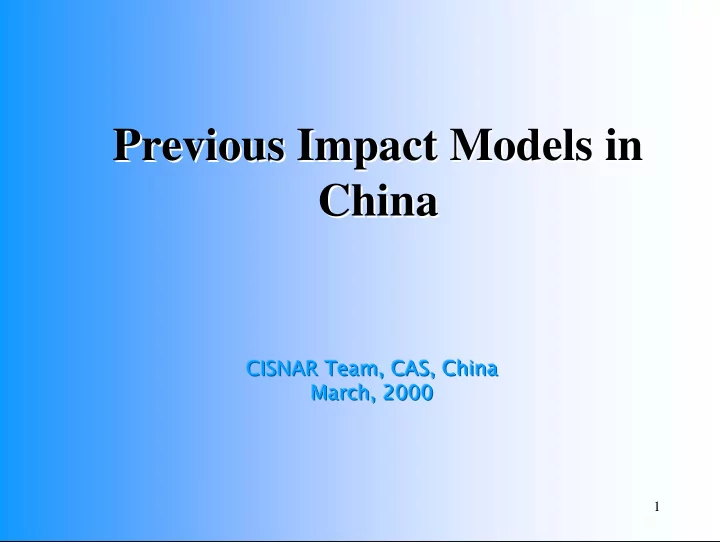 Previous Impact Models in China

CISNAR Team, CAS, China
March, 2000

1